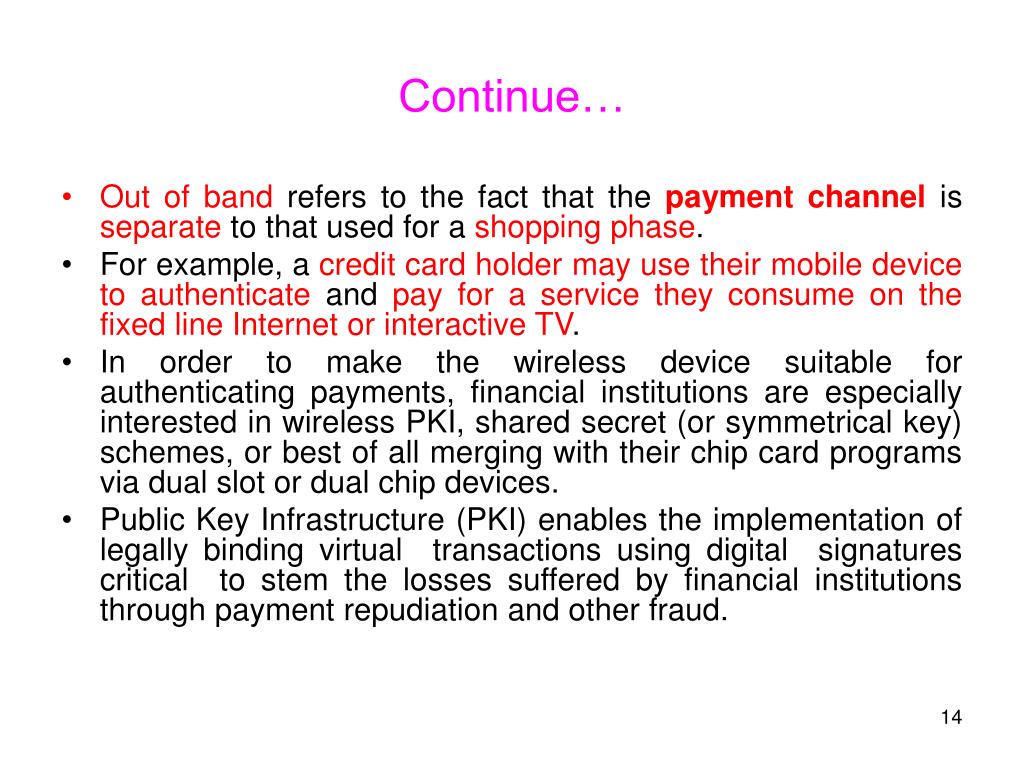 Continue…

• Out of band refers to the fact that the payment channel is separate to that used for a shopping phase.
• For example, a credit card holder may use their mobile device to authenticate and pay for a service they consume on the fixed line Internet or interactive TV.
• In order to make the wireless device suitable for authenticating payments, financial institutions are especially interested in wireless PKI, shared secret (or symmetrical key) schemes, or best of all merging with their chip card programs via dual slot or dual chip devices.
• Public Key Infrastructure (PKI) enables the implementation of legally binding virtual transactions using digital signatures critical to stem the losses suffered by financial institutions through payment repudiation and other fraud.

14